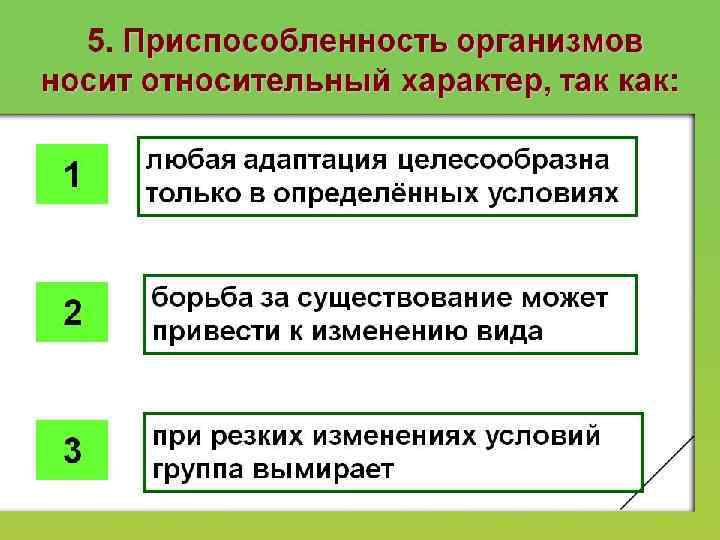 5. Приспособленность организмов носит относительный характер, так как:

1

любая адаптация целесообразна только в определённых условиях

2

борьба за существование может привести к изменению вида

3

при резких изменениях условий группа вымирает